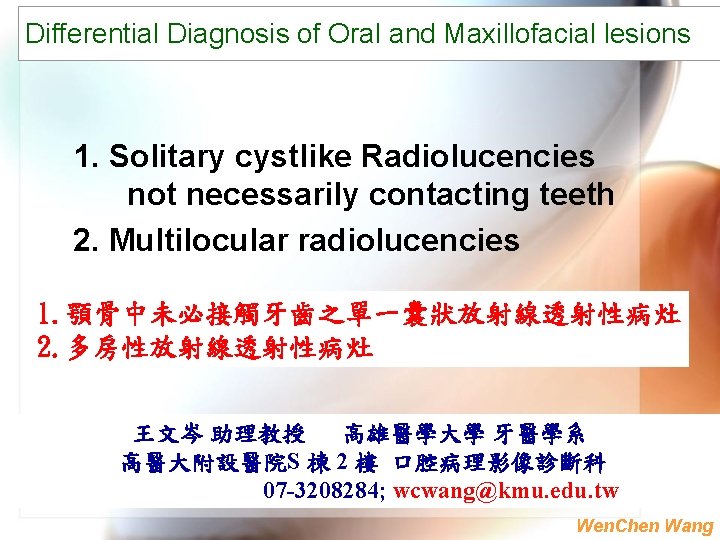 Differential Diagnosis of Oral and Maxillofacial lesions

1. Solitary cystlike Radiolucencies not necessarily contacting teeth

2. Multilocular radiolucencies

1. 顎骨中未必接觸牙齒之單一囊狀放射線透射性病灶
2. 多房性放射線透射性病灶

王文岑 助理教授　高雄醫學大學 牙醫學系
高醫大附設醫院S 棟 2 樓 口腔病理影像診斷科
07-3208284; wcwang@kmu.edu.tw

WenChen Wang